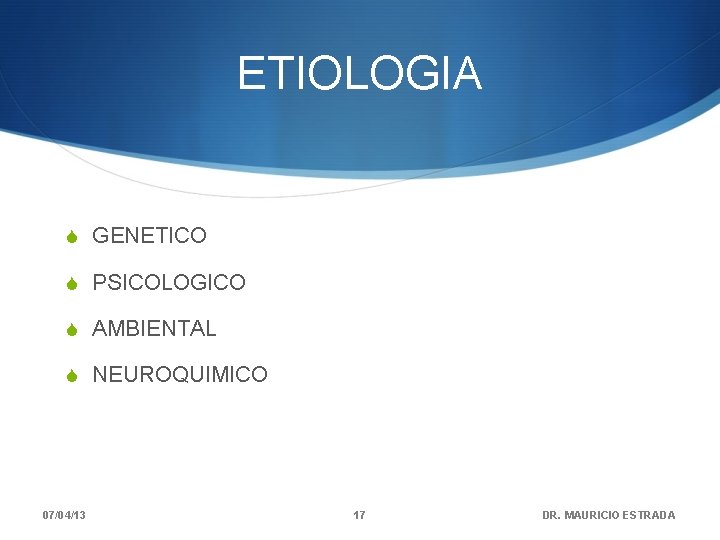 ETIOLOGIA

GENETICO

PSICOLOGICO

AMBIENTAL

NEUROQUIMICO

07/04/13

17

DR. MAURICIO ESTRADA